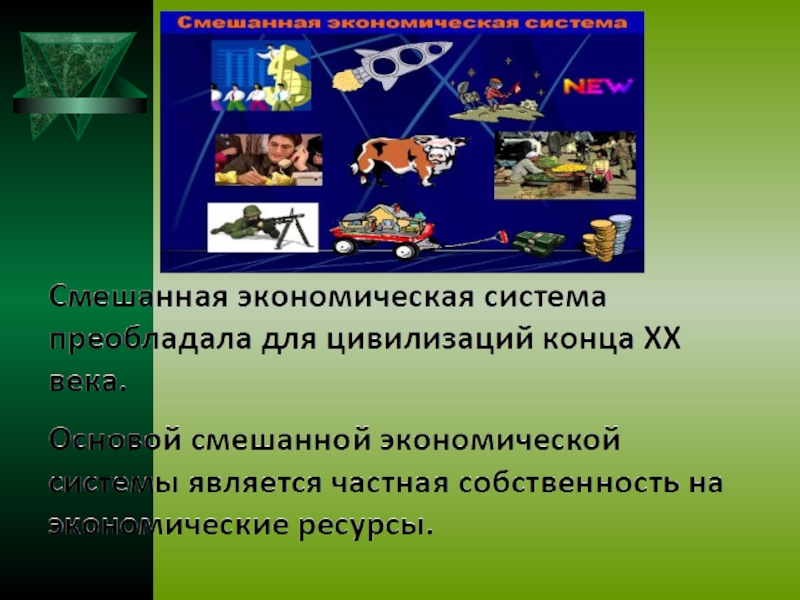 Смешанная экономическая система

NEW

Смешанная экономическая система преобладала для цивилизаций конца XX века.

Основой смешанной экономической системы является частная собственность на экономические ресурсы.